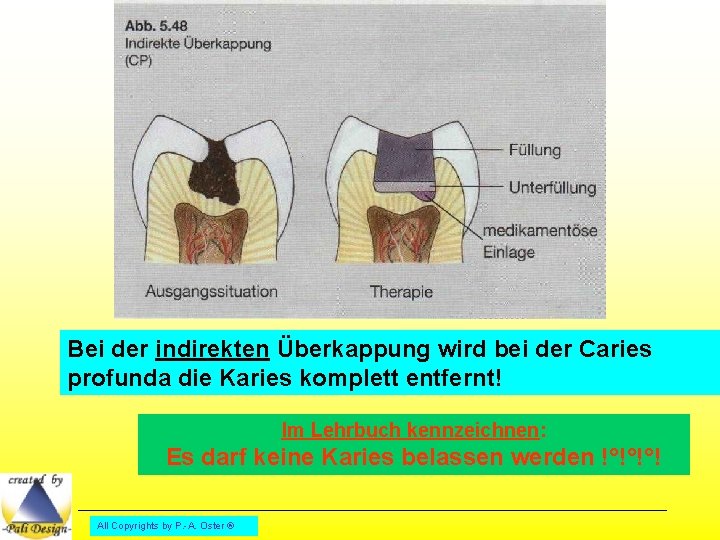 Abb. 5.48
Indirekte Überkappung
(CP)

Füllung
Unterfüllung
medikamentöse Einlage

Ausgangssituation

Therapie

Bei der indirekten Überkappung wird bei der Caries profunda die Karies komplett entfernt!

Im Lehrbuch kennzeichnen:
Es darf keine Karies belassen werden !°!°!°!

created by
-Pali Design-

All Copyrights by P.-A. Oster ®